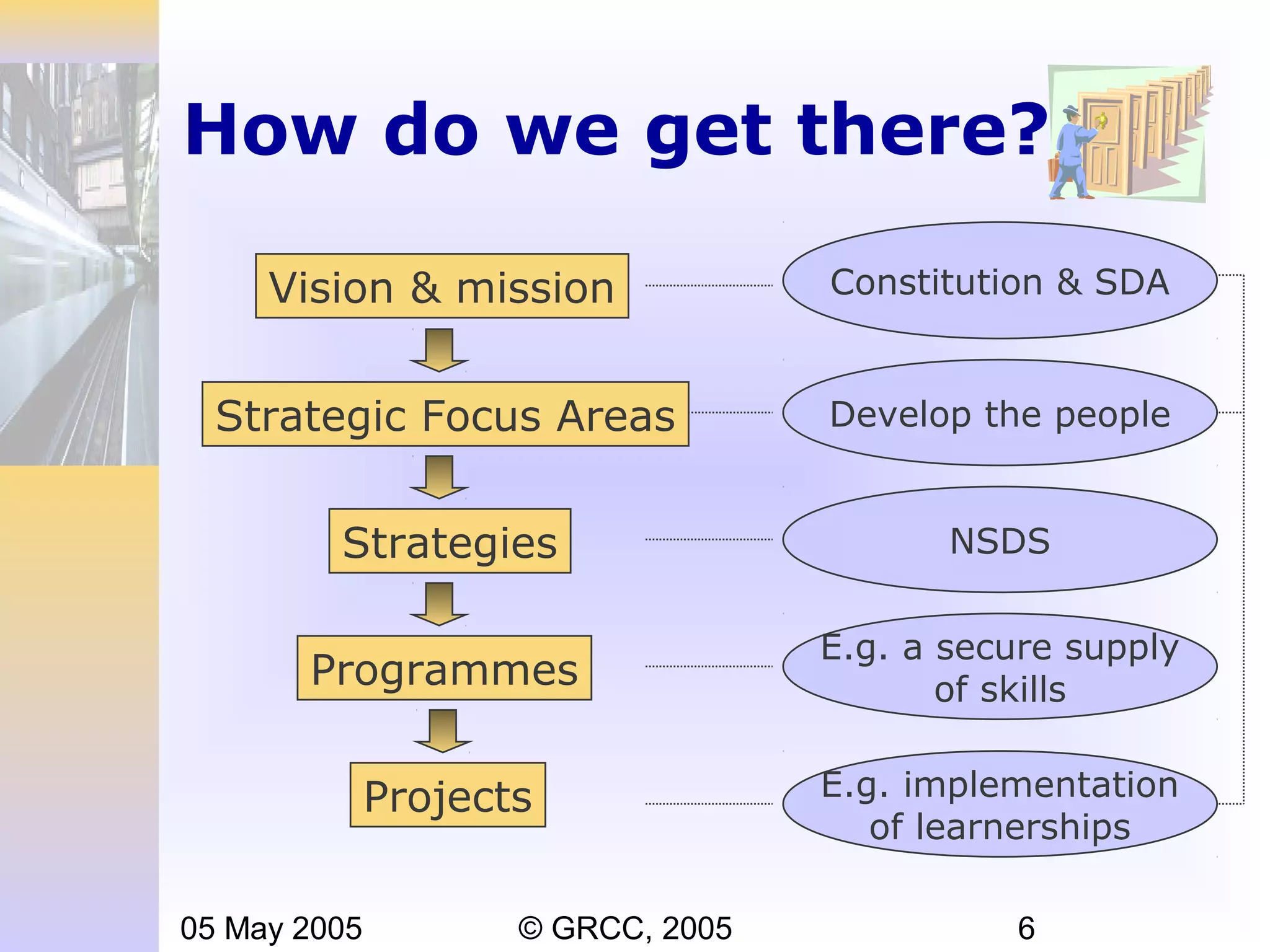 How do we get there?

Vision & mission

Strategic Focus Areas

Strategies

Programmes

Projects

Constitution & SDA

Develop the people

NSDS

E.g. a secure supply of skills

E.g. implementation of learnerships

05 May 2005

© GRCC, 2005

6